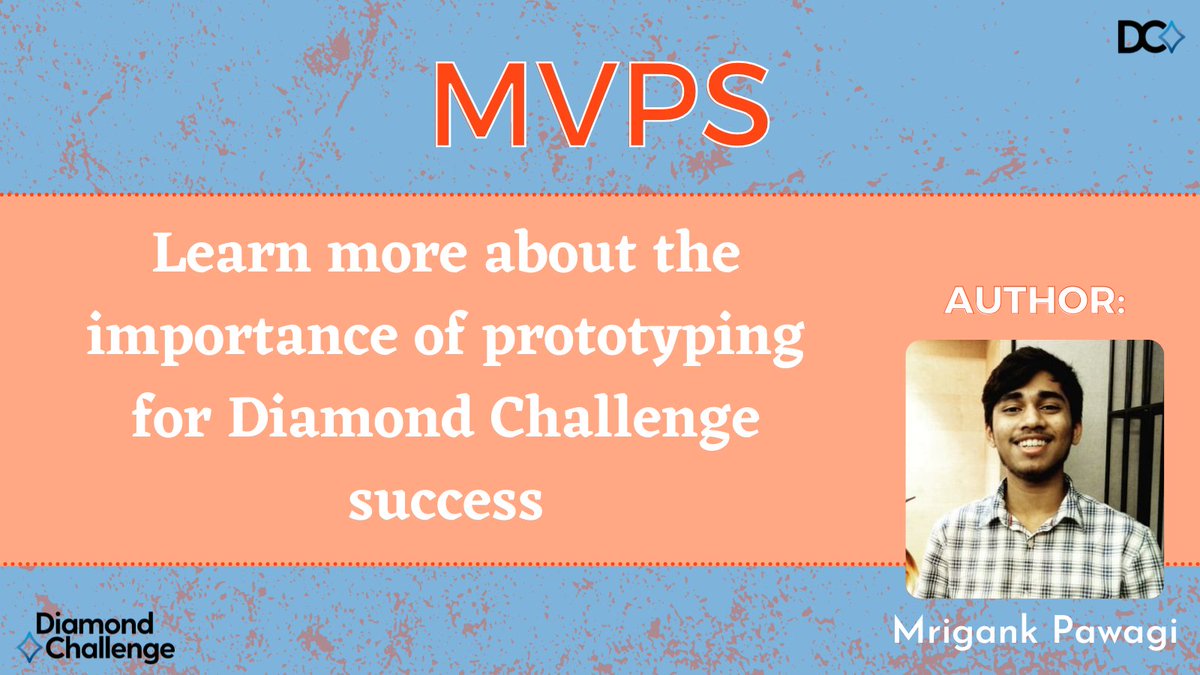 DC

MVPS

Learn more about the importance of prototyping for Diamond Challenge success

AUTHOR:

Mrigank Pawagi

Diamond Challenge